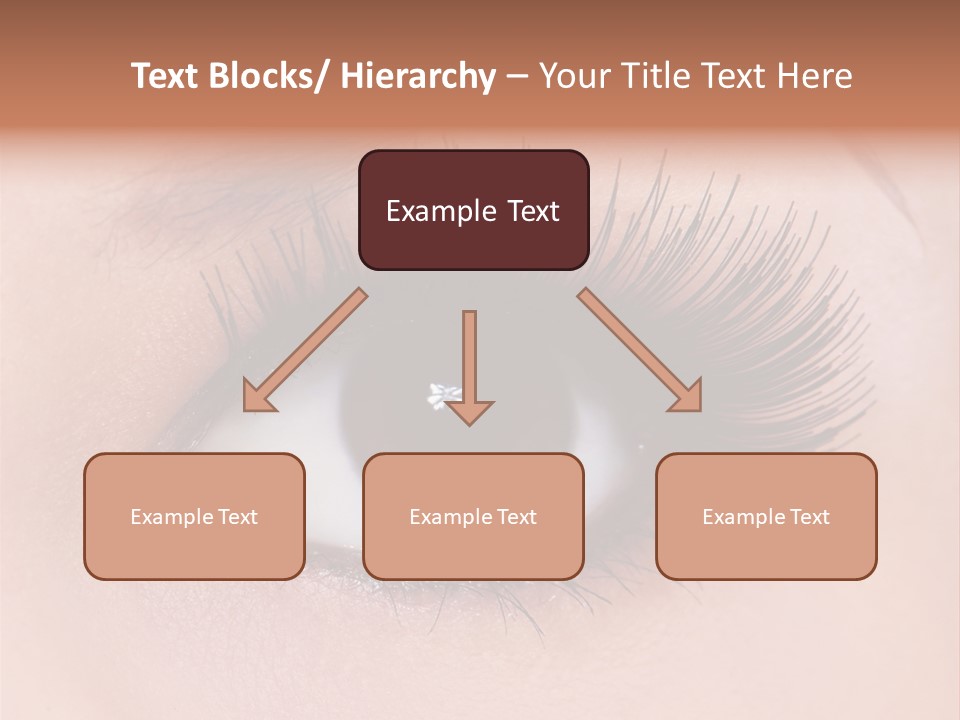 Text Blocks/ Hierarchy – Your Title Text Here

Example Text

Example Text

Example Text

Example Text